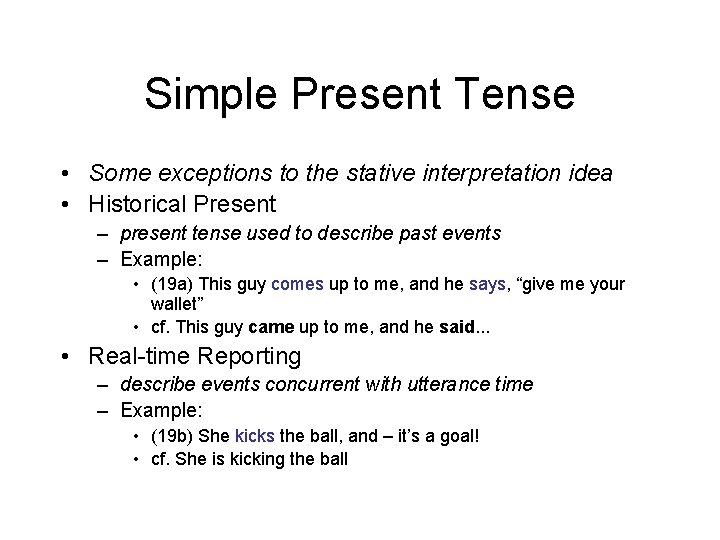 Simple Present Tense

• Some exceptions to the stative interpretation idea
• Historical Present
– present tense used to describe past events
– Example:
• (19a) This guy comes up to me, and he says, “give me your wallet”
• cf. This guy came up to me, and he said...
• Real-time Reporting
– describe events concurrent with utterance time
– Example:
• (19b) She kicks the ball, and – it’s a goal!
• cf. She is kicking the ball